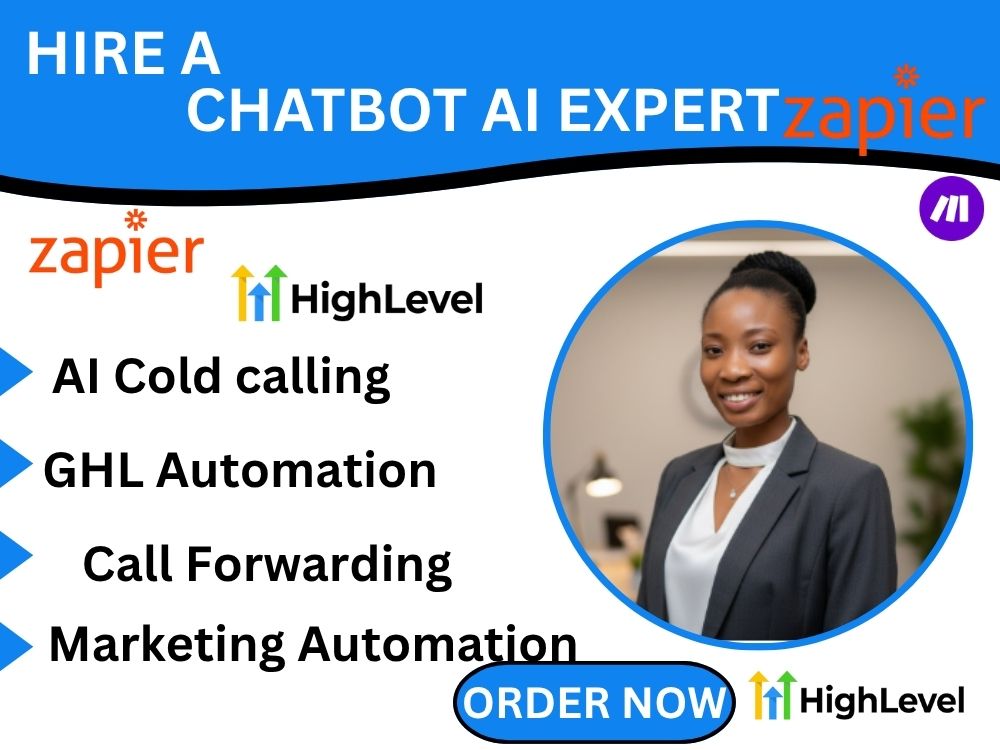 HIRE A
CHATBOT AI EXPERT

zapier

zapier

HighLevel

AI Cold calling

GHL Automation

Call Forwarding

Marketing Automation

ORDER NOW

HighLevel